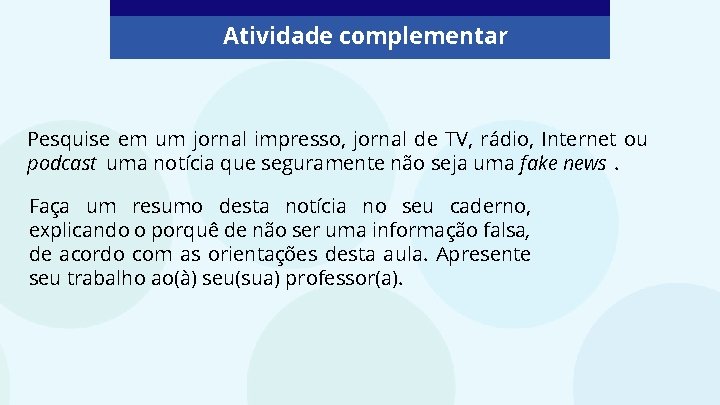 Atividade complementar

Pesquise em um jornal impresso, jornal de TV, rádio, Internet ou podcast uma notícia que seguramente não seja uma fake news .

Faça um resumo desta notícia no seu caderno, explicando o porquê de não ser uma informação falsa, de acordo com as orientações desta aula. Apresente seu trabalho ao(à) seu(sua) professor(a).